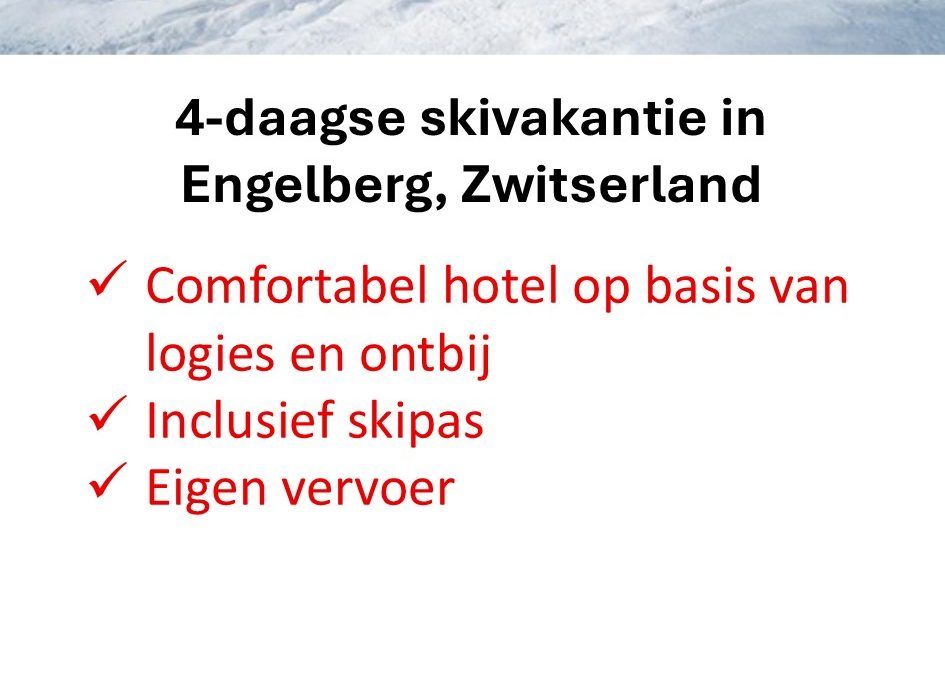 4-daagse skivakantie in Engelberg, Zwitserland

✓ Comfortabel hotel op basis van logies en ontbij
✓ Inclusief skipas
✓ Eigen vervoer